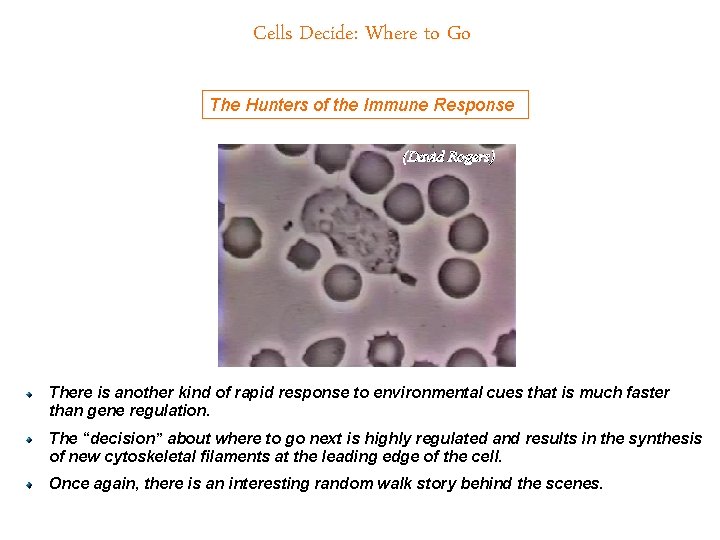 Cells Decide: Where to Go

The Hunters of the Immune Response

(David Rogers)

• There is another kind of rapid response to environmental cues that is much faster than gene regulation.

• The "decision" about where to go next is highly regulated and results in the synthesis of new cytoskeletal filaments at the leading edge of the cell.

• Once again, there is an interesting random walk story behind the scenes.